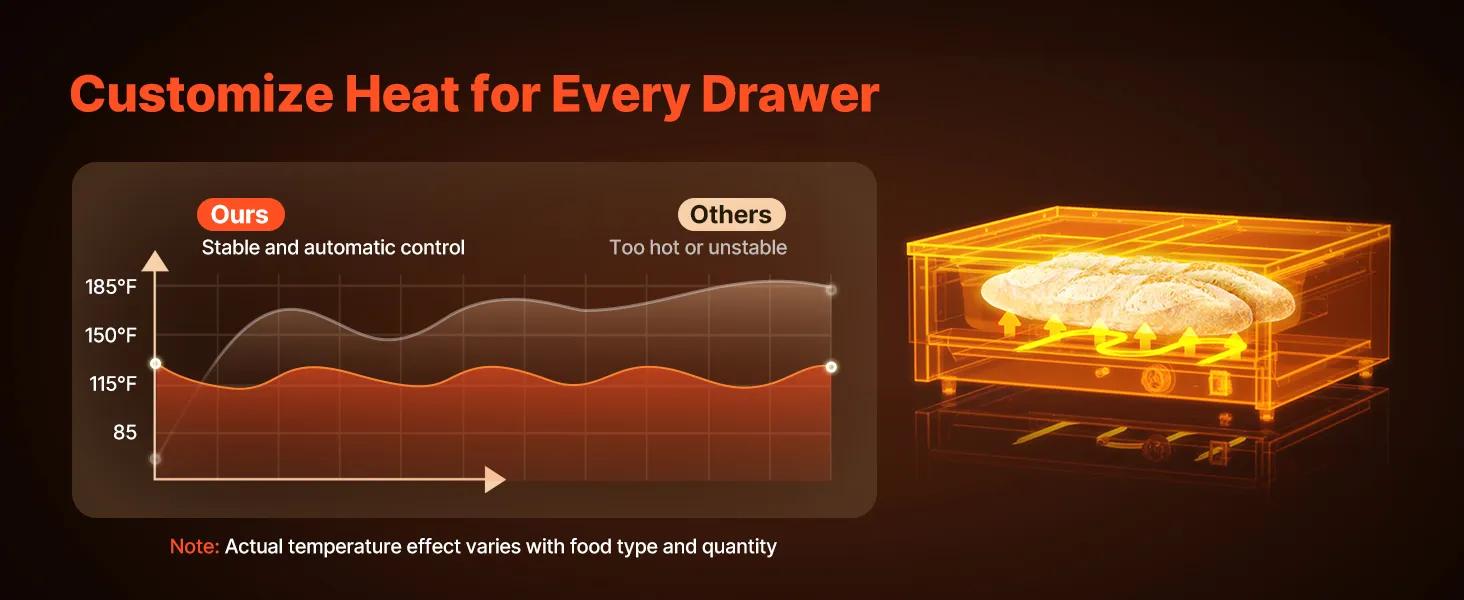 Customize Heat for Every Drawer

Ours
Stable and automatic control

Others
Too hot or unstable

185°F
150°F
115°F
85

Note: Actual temperature effect varies with food type and quantity